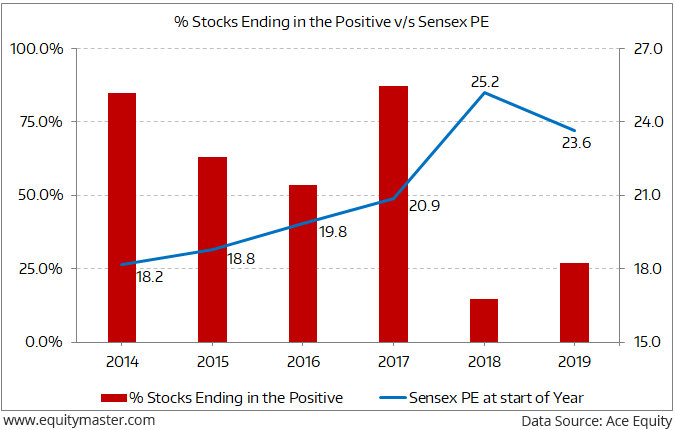 % Stocks Ending in the Positive v/s Sensex PE

100.0%
75.0%
50.0%
25.0%
0.0%

27.0
24.0
21.0
18.0
15.0

18.2
18.8
19.8
20.9
25.2
23.6

2014
2015
2016
2017
2018
2019

% Stocks Ending in the Positive
Sensex PE at start of Year

www.equitymaster.com
Data Source: Ace Equity